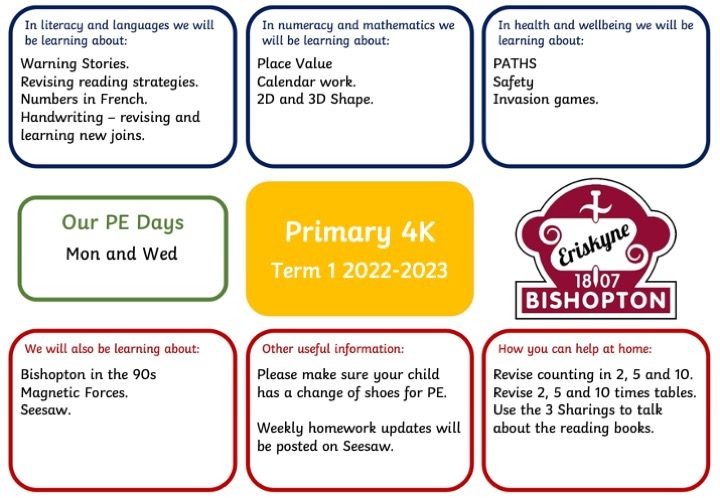 In literacy and languages we will be learning about:

Warning Stories.
Revising reading strategies.
Numbers in French.
Handwriting – revising and learning new joins.

In numeracy and mathematics we will be learning about:

Place Value
Calendar work.
2D and 3D Shape.

In health and wellbeing we will be learning about:

PATHS
Safety
Invasion games.

Our PE Days

Mon and Wed

Primary 4K

Term 1 2022-2023

Eriskyne
18 07
BISHOPTON

We will also be learning about:

Bishopton in the 90s
Magnetic Forces.
Seesaw.

Other useful information:

Please make sure your child has a change of shoes for PE.

Weekly homework updates will be posted on Seesaw.

How you can help at home:

Revise counting in 2, 5 and 10.
Revise 2, 5 and 10 times tables.
Use the 3 Sharings to talk about the reading books.